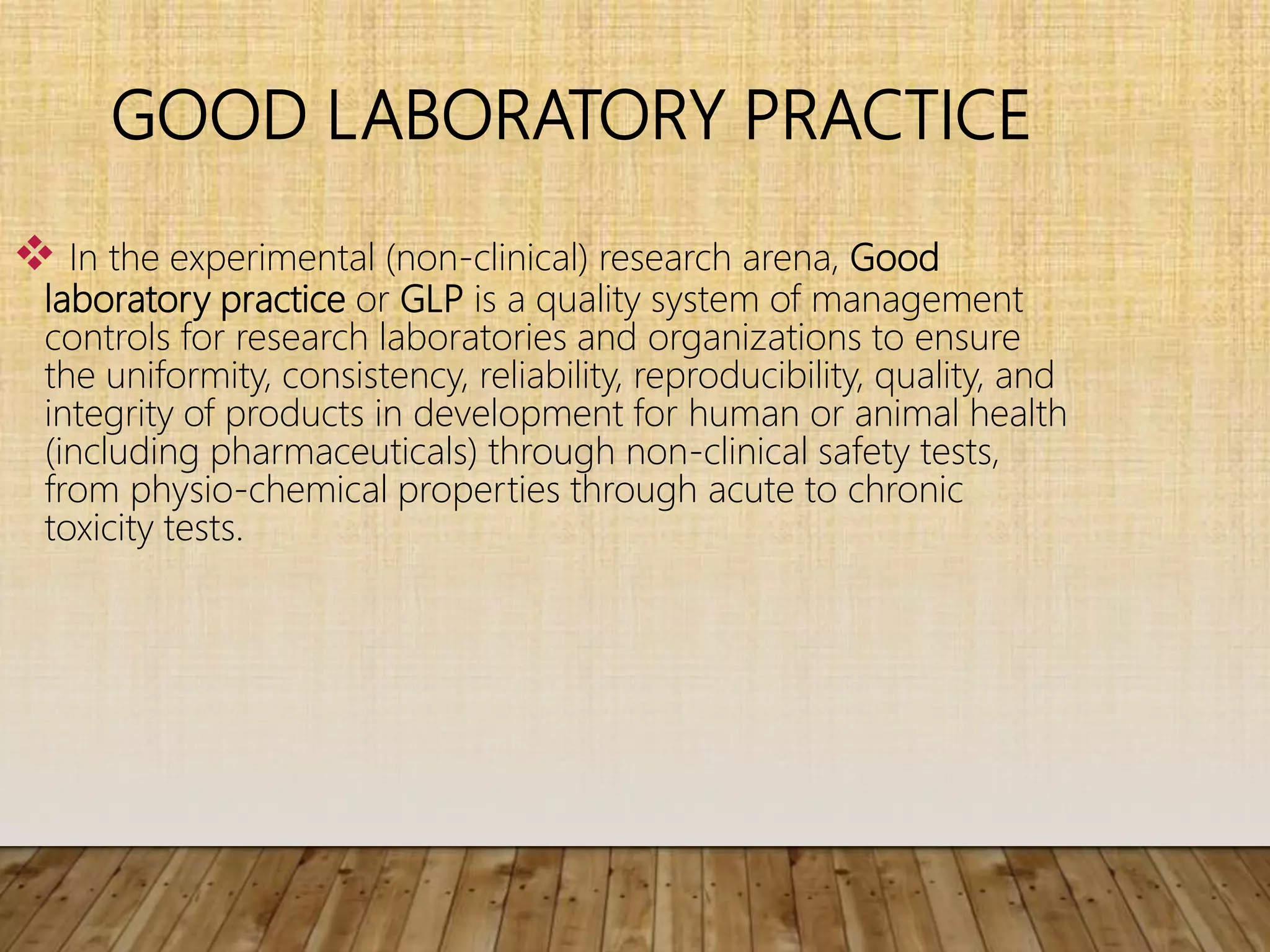 GOOD LABORATORY PRACTICE

❖ In the experimental (non-clinical) research arena, Good laboratory practice or GLP is a quality system of management controls for research laboratories and organizations to ensure the uniformity, consistency, reliability, reproducibility, quality, and integrity of products in development for human or animal health (including pharmaceuticals) through non-clinical safety tests, from physio-chemical properties through acute to chronic toxicity tests.